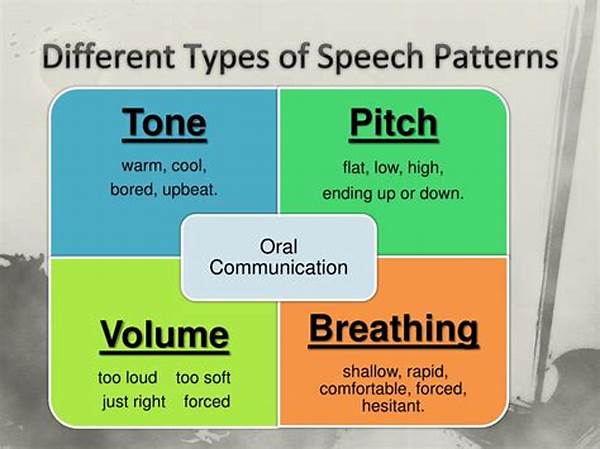 Different Types of Speech Patterns

Tone
warm, cool, bored, upbeat.

Pitch
flat, low, high, ending up or down.

Oral Communication

Volume
too loud too soft
just right forced

Breathing
shallow, rapid, comfortable, forced, hesitant.